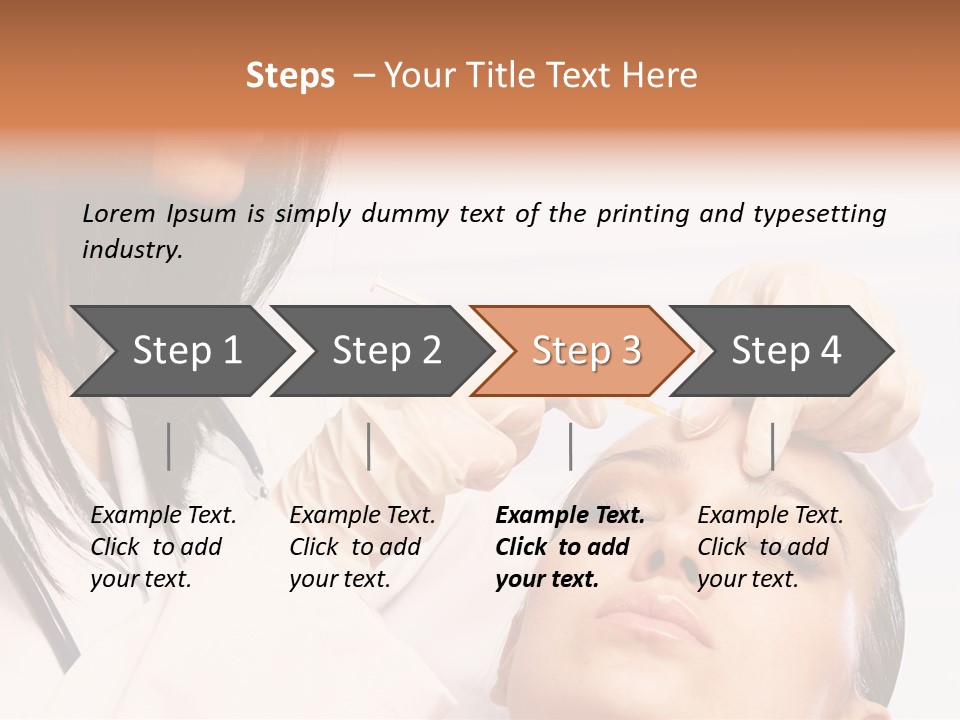 Steps – Your Title Text Here

Lorem Ipsum is simply dummy text of the printing and typesetting industry.

Step 1

Step 2

Step 3

Step 4

Example Text. Click to add your text.

Example Text. Click to add your text.

Example Text. Click to add your text.

Example Text. Click to add your text.